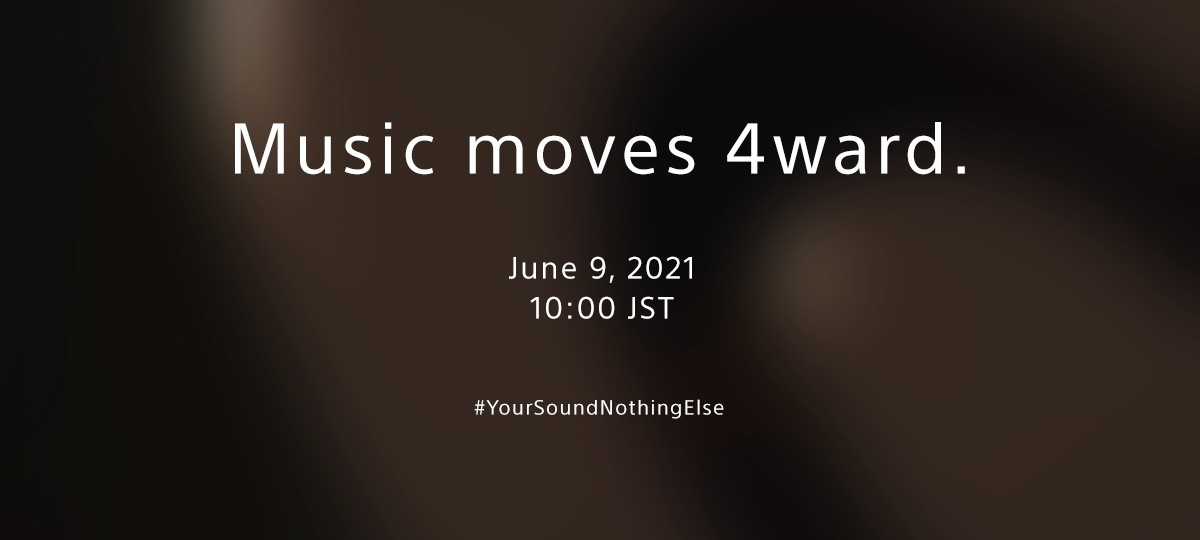 Music moves 4ward.

June 9, 2021
10:00 JST

#YourSoundNothingElse